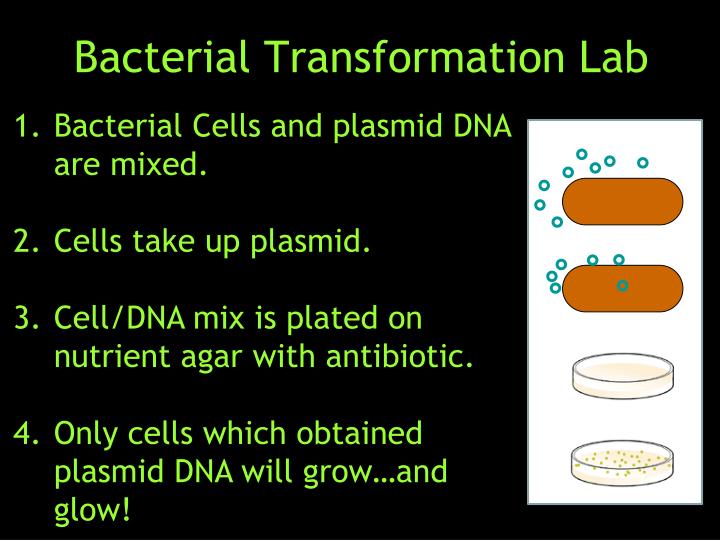 Bacterial Transformation Lab

1. Bacterial Cells and plasmid DNA are mixed.

2. Cells take up plasmid.

3. Cell/DNA mix is plated on nutrient agar with antibiotic.

4. Only cells which obtained plasmid DNA will grow…and glow!